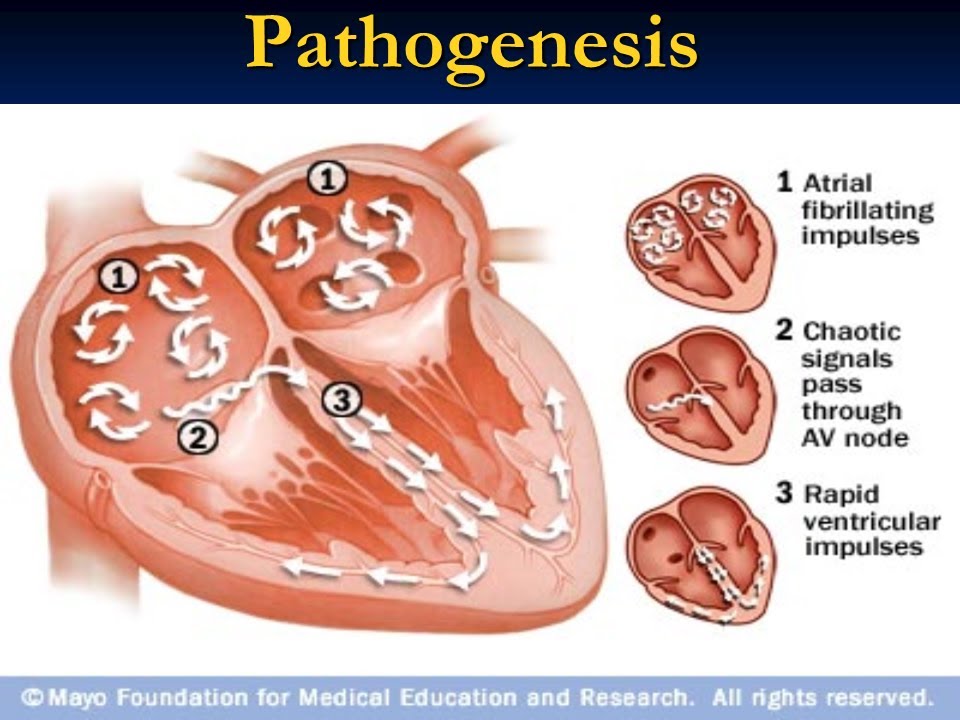 Pathogenesis

1

1

2

3

1 Atrial fibrillating impulses

2 Chaotic signals pass through AV node

3 Rapid ventricular impulses

© Mayo Foundation for Medical Education and Research. All rights reserved.